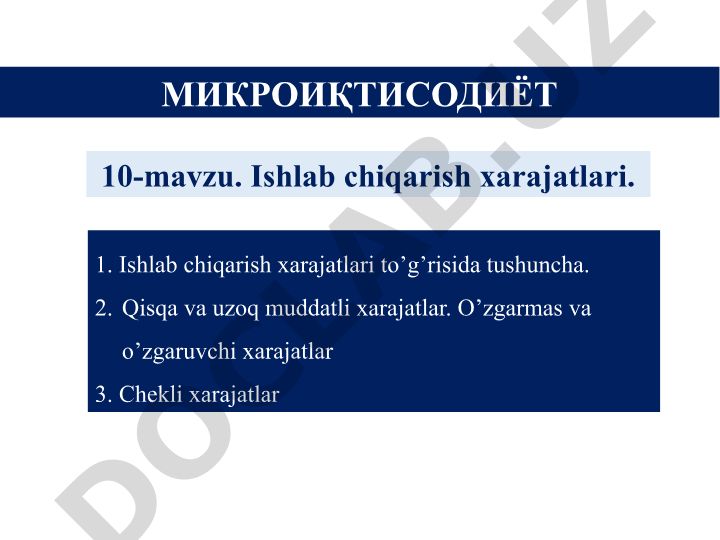 МИКРОИҚТИСОДИЁТ

10-mavzu. Ishlab chiqarish xarajatlari.

1. Ishlab chiqarish xarajatlari to’g’risida tushuncha.
2. Qisqa va uzoq muddatli xarajatlar. O’zgarmas va o’zgaruvchi xarajatlar
3. Chekli xarajatlar

DOCLAB.UZ